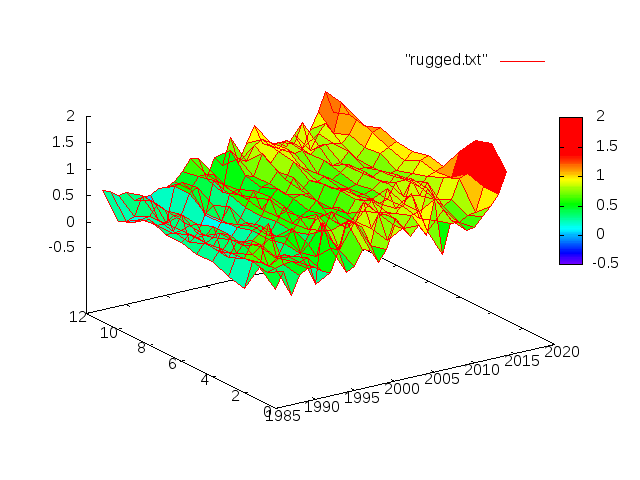 "rugged.txt"

2
1.5
1
0.5
0
-0.5

2
1.5
1
0.5
0
-0.5

12
10
8
6
4
2
0

1985
1990
1995
2000
2005
2010
2015
2020